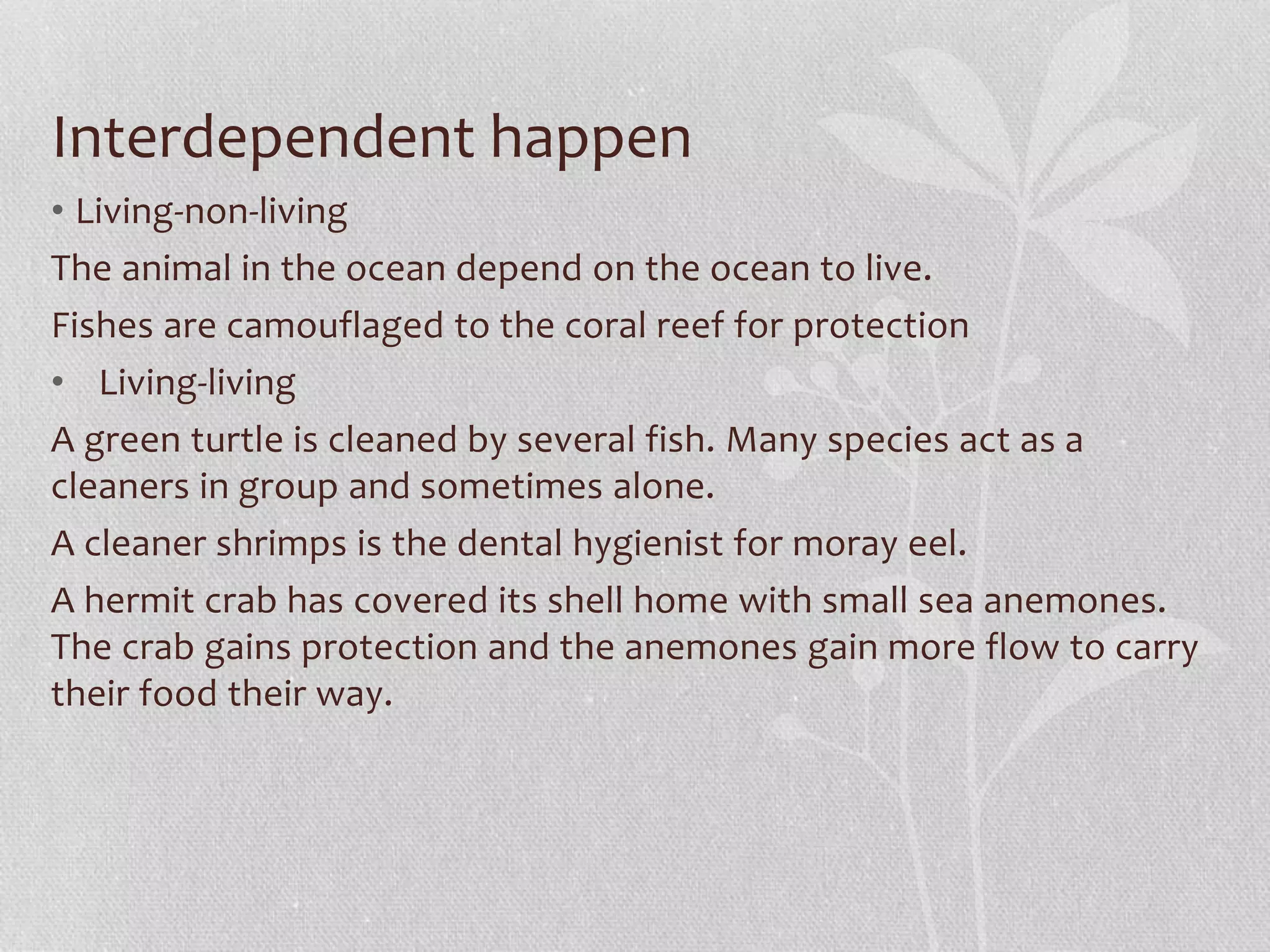 Interdependent happen

• Living-non-living

The animal in the ocean depend on the ocean to live.

Fishes are camouflaged to the coral reef for protection

• Living-living

A green turtle is cleaned by several fish. Many species act as a cleaners in group and sometimes alone.

A cleaner shrimps is the dental hygienist for moray eel.

A hermit crab has covered its shell home with small sea anemones. The crab gains protection and the anemones gain more flow to carry their food their way.